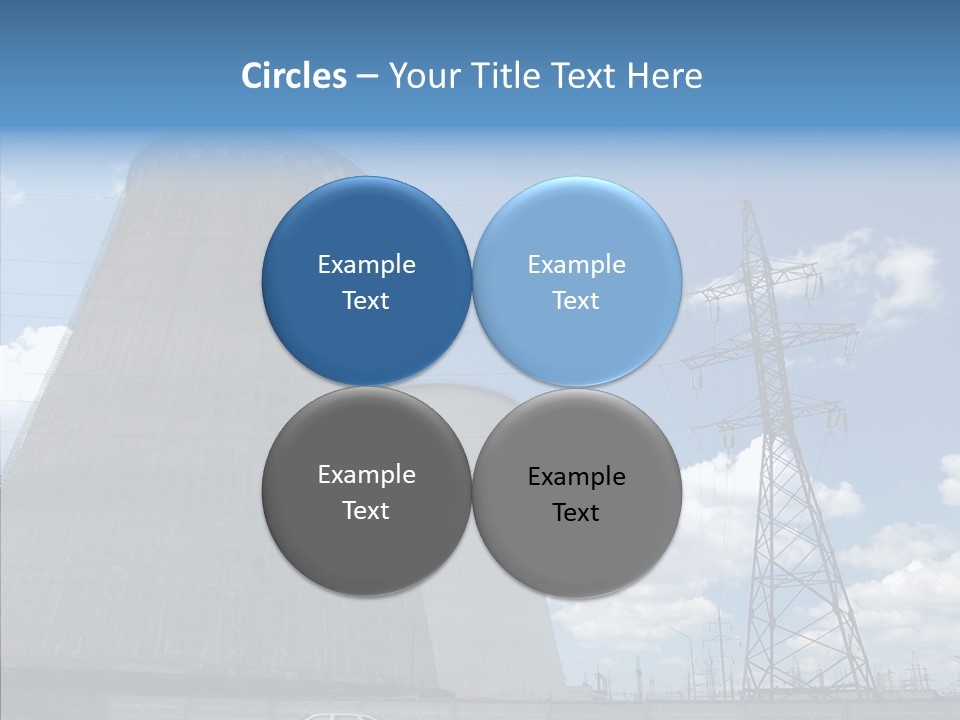 Circles – Your Title Text Here

Example Text

Example Text

Example Text

Example Text